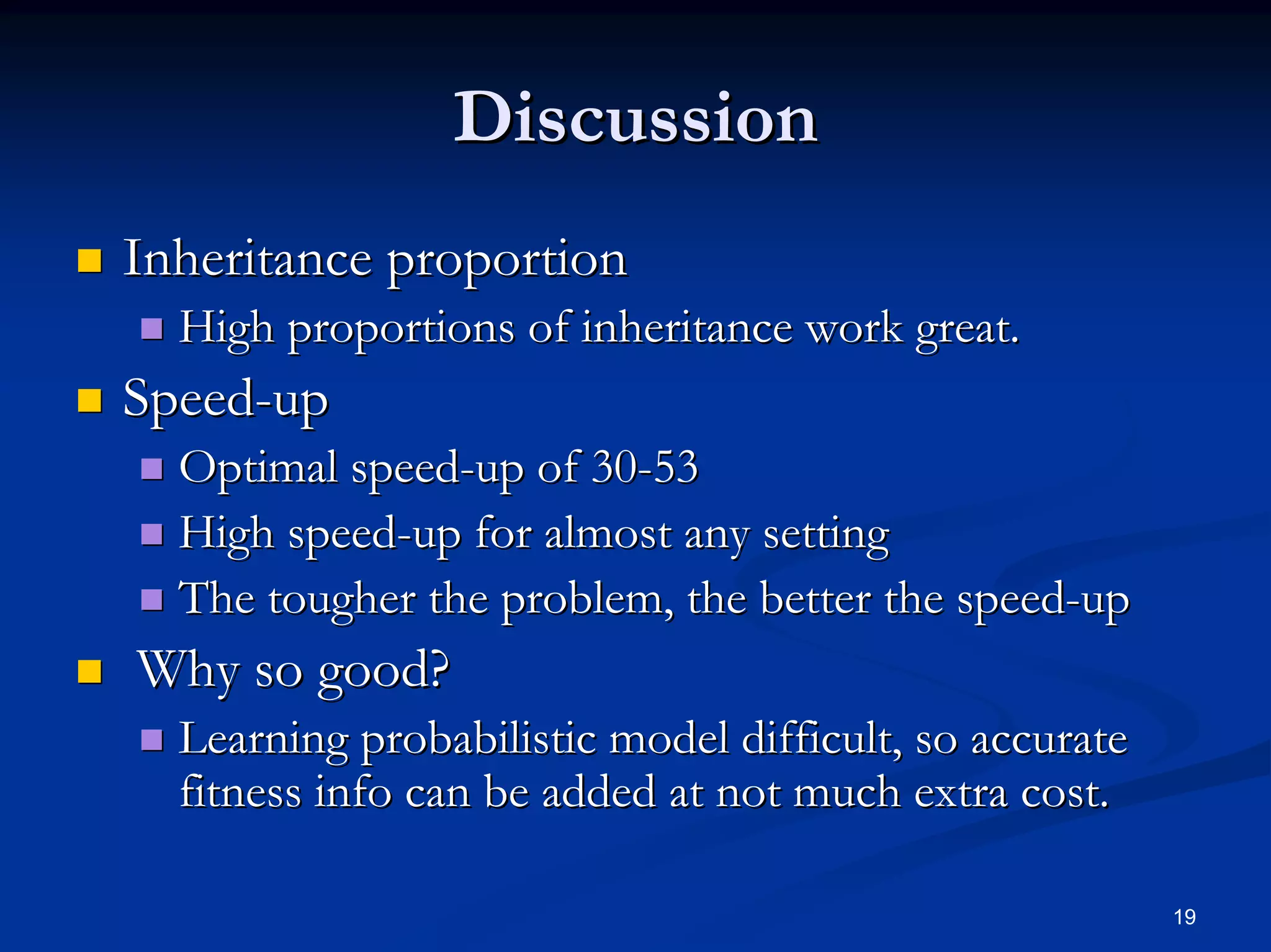 Discussion

- Inheritance proportion
  - High proportions of inheritance work great.
- Speed-up
  - Optimal speed-up of 30-53
  - High speed-up for almost any setting
  - The tougher the problem, the better the speed-up
- Why so good?
  - Learning probabilistic model difficult, so accurate fitness info can be added at not much extra cost.

19